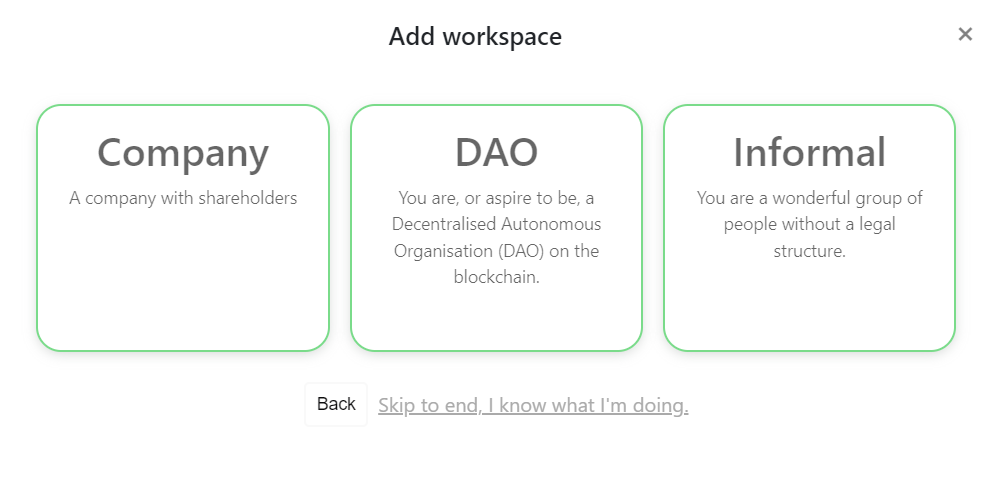 Add workspace

×

Company

A company with shareholders

DAO

You are, or aspire to be, a Decentralised Autonomous Organisation (DAO) on the blockchain.

Informal

You are a wonderful group of people without a legal structure.

Back

Skip to end, I know what I'm doing.